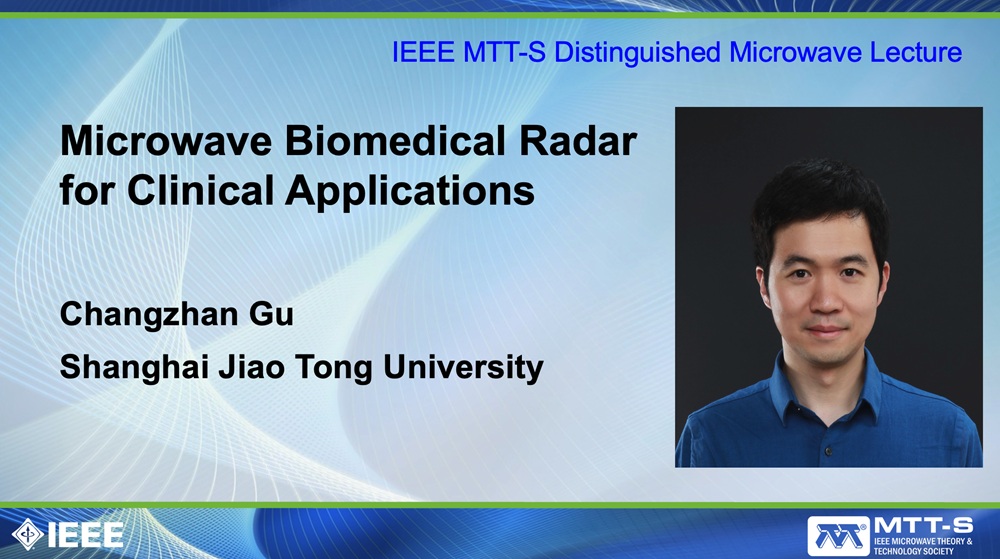 IEEE MTT-S Distinguished Microwave Lecture

Microwave Biomedical Radar for Clinical Applications

Changzhan Gu

Shanghai Jiao Tong University

IEEE

MTT-S
IEEE MICROWAVE THEORY & TECHNOLOGY SOCIETY